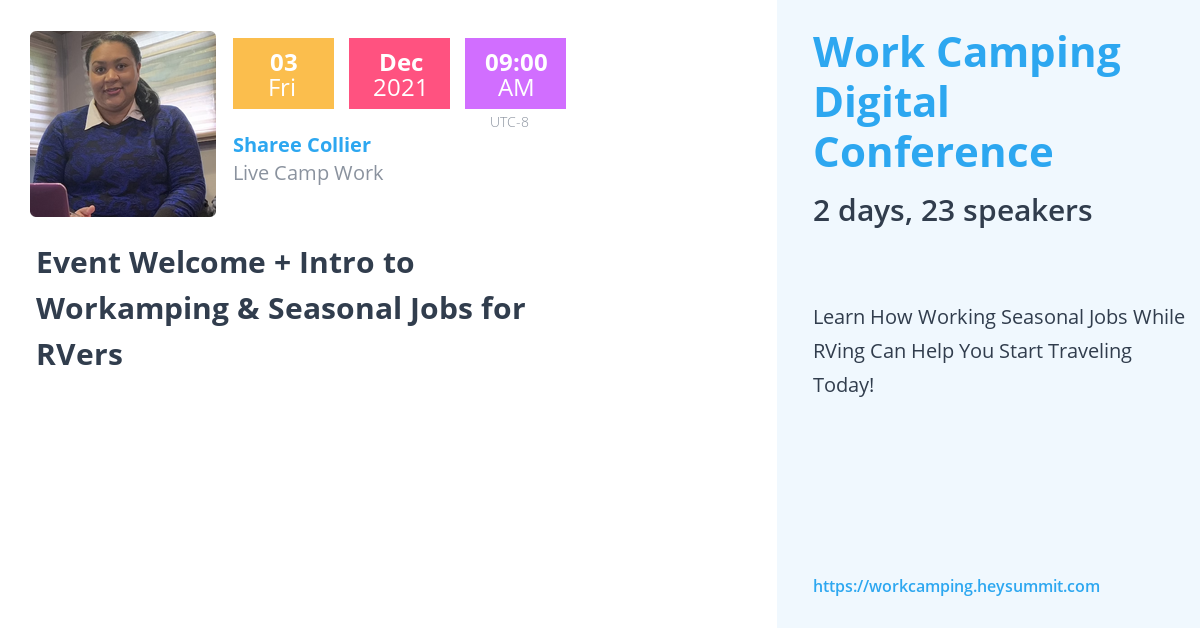 03
Fri

Dec
2021

09:00
AM
UTC-8

Sharee Collier
Live Camp Work

Event Welcome + Intro to Workamping & Seasonal Jobs for RVers

Work Camping Digital Conference

2 days, 23 speakers

Learn How Working Seasonal Jobs While RVing Can Help You Start Traveling Today!

https://workcamping.heysummit.com